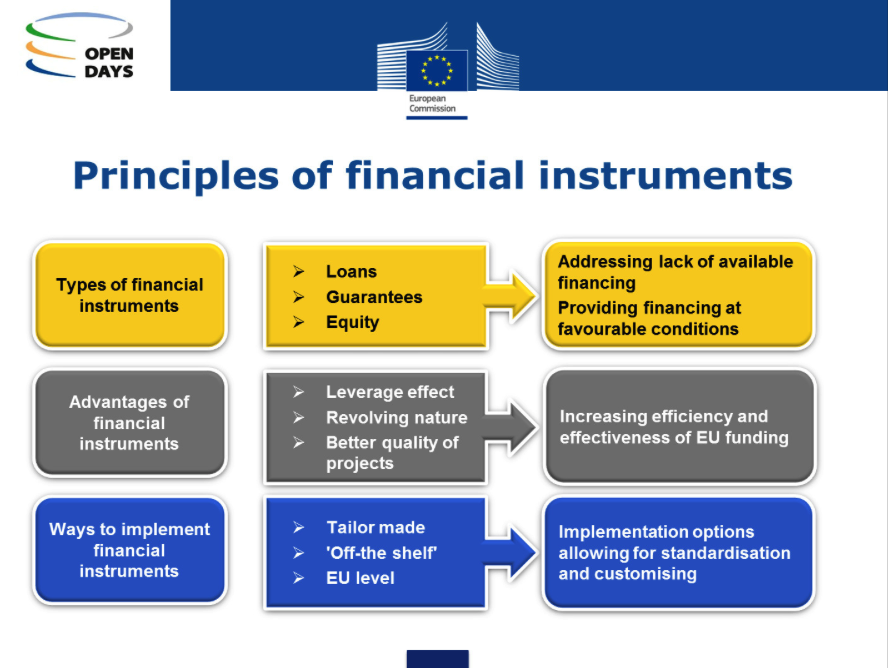 OPEN DAYS

European Commission

Principles of financial instruments

Types of financial instruments

➢ Loans
➢ Guarantees
➢ Equity

Addressing lack of available financing
Providing financing at favourable conditions

Advantages of financial instruments

➢ Leverage effect
➢ Revolving nature
➢ Better quality of projects

Increasing efficiency and effectiveness of EU funding

Ways to implement financial instruments

➢ Tailor made
➢ 'Off-the shelf'
➢ EU level

Implementation options allowing for standardisation and customising